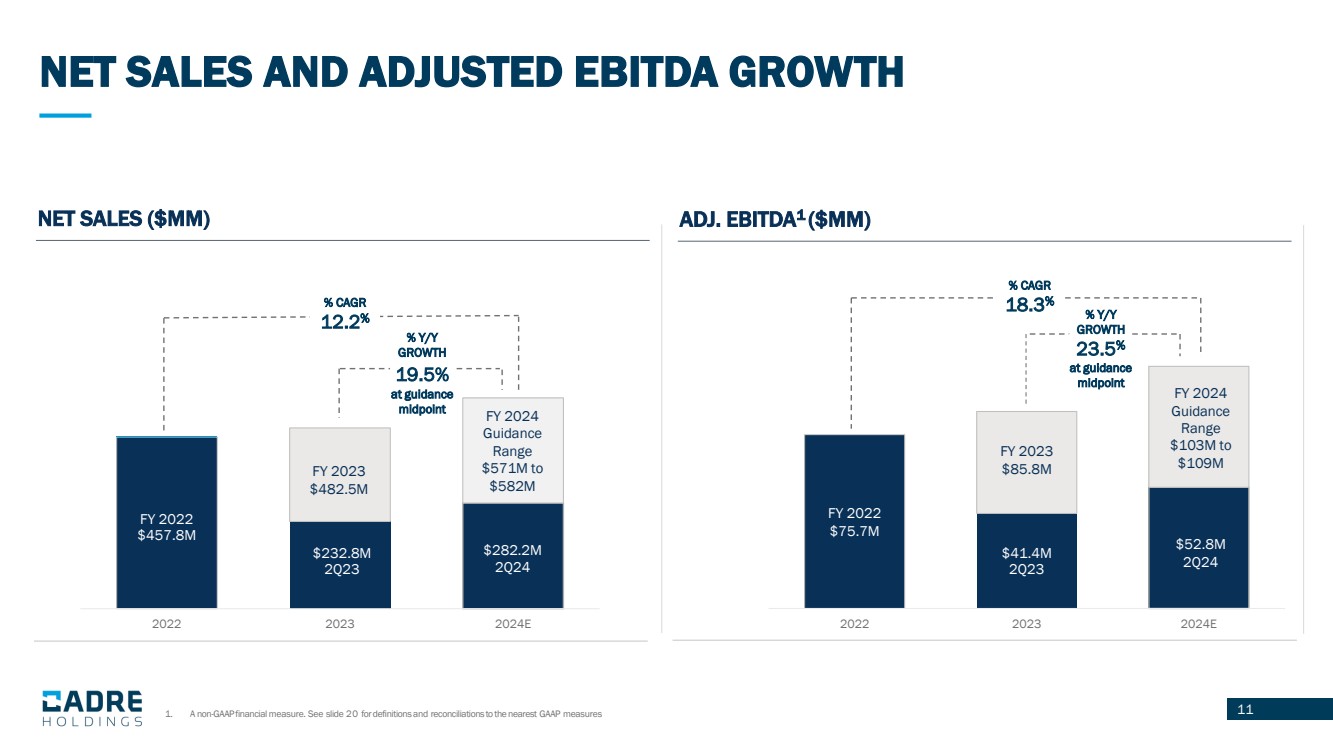 NET SALES AND ADJUSTED EBITDA GROWTH

NET SALES ($MM)

% CAGR
12.2%

% Y/Y GROWTH
19.5%
at guidance midpoint

FY 2022
$457.8M

FY 2023
$482.5M

$232.8M
2Q23

FY 2024
Guidance
Range
$571M to
$582M

$282.2M
2Q24

2022 2023 2024E

ADJ. EBITDA$^1$ ($MM)

% CAGR
18.3%

% Y/Y GROWTH
23.5%
at guidance midpoint

FY 2022
$75.7M

FY 2023
$85.8M

$41.4M
2Q23

FY 2024
Guidance
Range
$103M to
$109M

$52.8M
2Q24

2022 2023 2024E

CADRE HOLDINGS

1. A non-GAAP financial measure. See slide 20 for definitions and reconciliations to the nearest GAAP measures

11